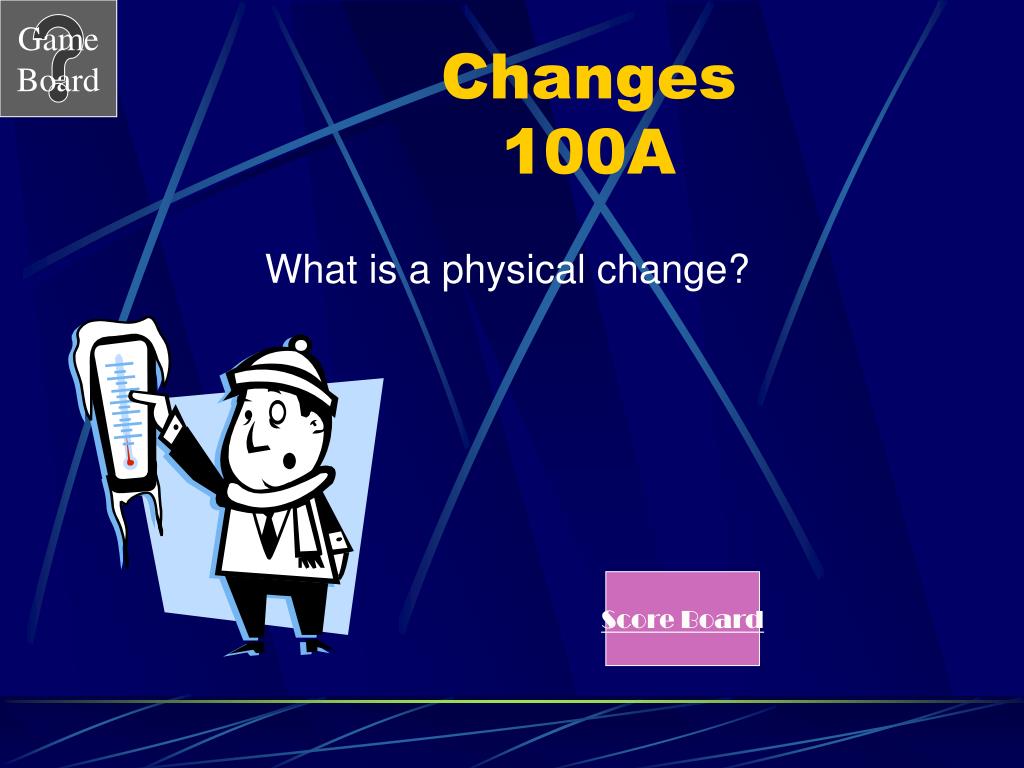 Game Board

Changes 100A

What is a physical change?

Score Board